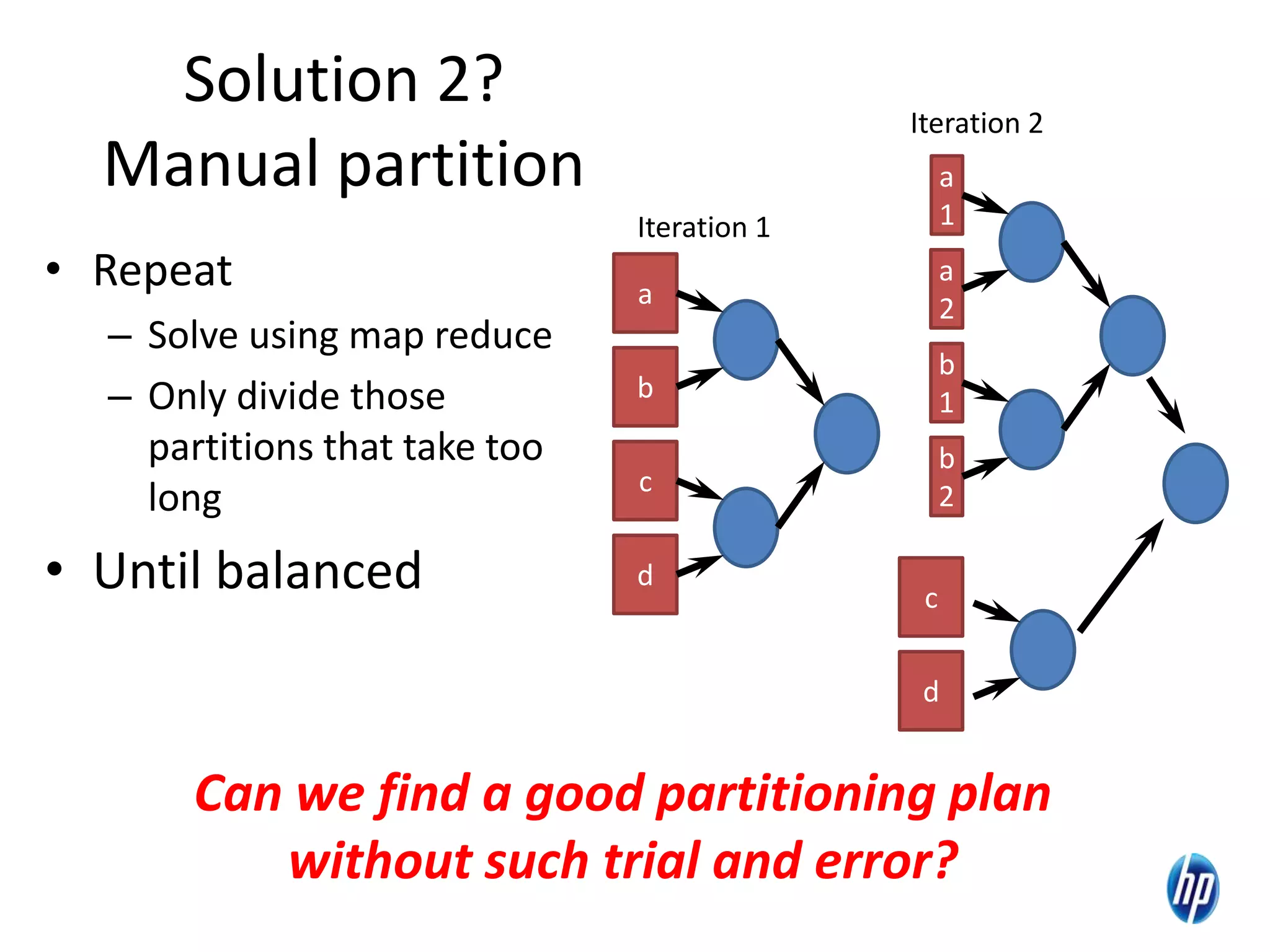 Solution 2?
Manual partition

• Repeat
– Solve using map reduce
– Only divide those partitions that take too long
• Until balanced

Iteration 1

a
b
c
d

Iteration 2

a 1
a 2
b 1
b 2
c
d

Can we find a good partitioning plan without such trial and error?

hp